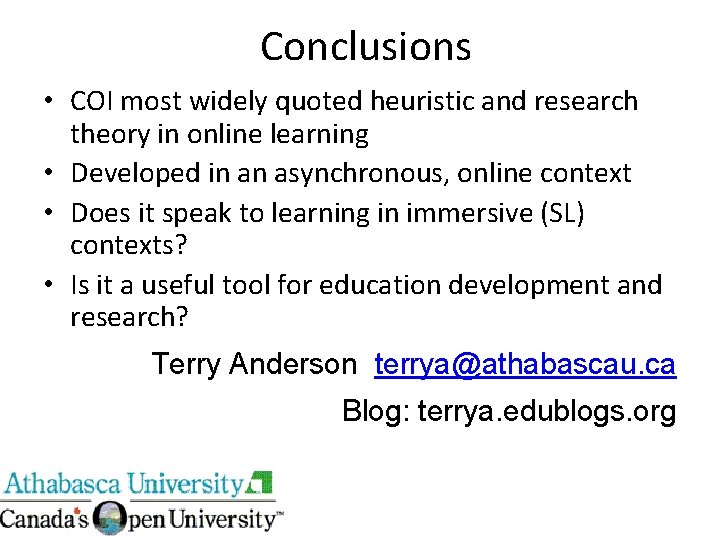 Conclusions

• COI most widely quoted heuristic and research theory in online learning
• Developed in an asynchronous, online context
• Does it speak to learning in immersive (SL) contexts?
• Is it a useful tool for education development and research?

Terry Anderson terrya@athabascau.ca

Blog: terrya.edublogs.org

Athabasca University

Canada's Open University™